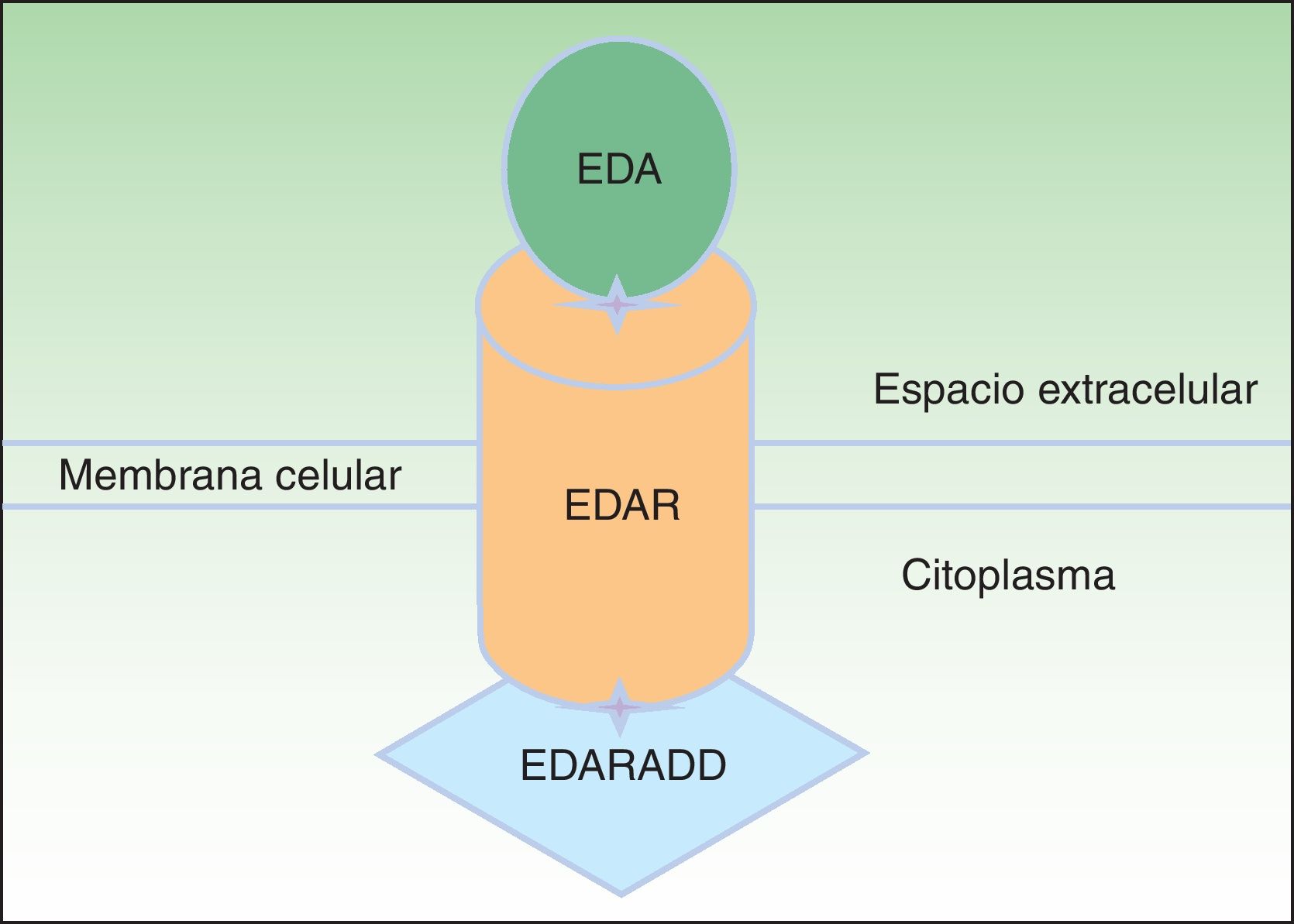 EDA

Espacio extracelular

Membrana celular

EDAR

Citoplasma

EDARADD